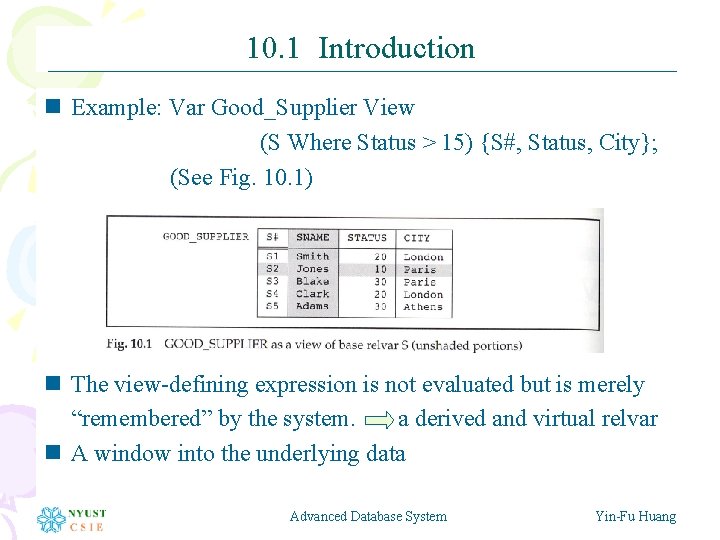 10.1 Introduction

Example: Var Good_Supplier View (S Where Status > 15) {S#, Status, City}; (See Fig. 10.1)

GOOD_SUPPLIER

| S# | SNAME | STATUS | CITY |
|---|---|---|---|
| S1 | Smith | 20 | London |
| S2 | Jones | 10 | Paris |
| S3 | Blake | 30 | Paris |
| S4 | Clark | 20 | London |
| S5 | Adams | 30 | Athens |

Fig. 10.1 GOOD_SUPPLIER as a view of base relvar S (unshaded portions)

The view-defining expression is not evaluated but is merely "remembered" by the system. a derived and virtual relvar

A window into the underlying data

NYUST CSIE

Advanced Database System

Yin-Fu Huang